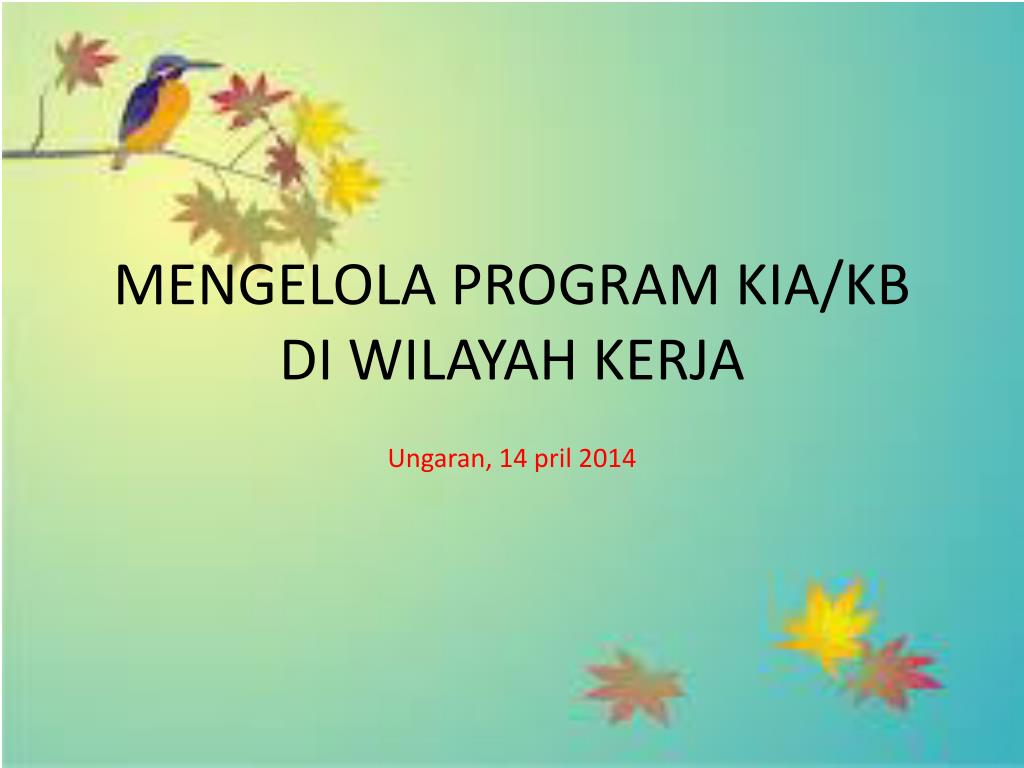 MENGELOLA PROGRAM KIA/KB DI WILAYAH KERJA

Ungaran, 14 pril 2014